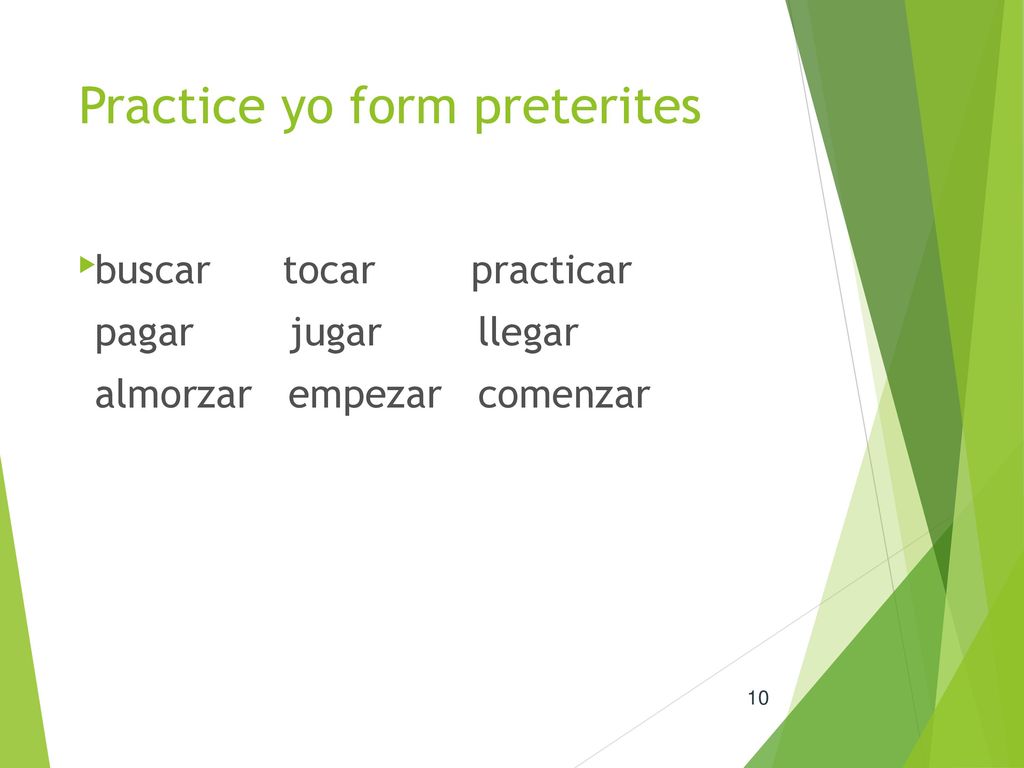 Practice yo form preterites

buscar tocar practicar
pagar jugar llegar
almorzar empezar comenzar

10